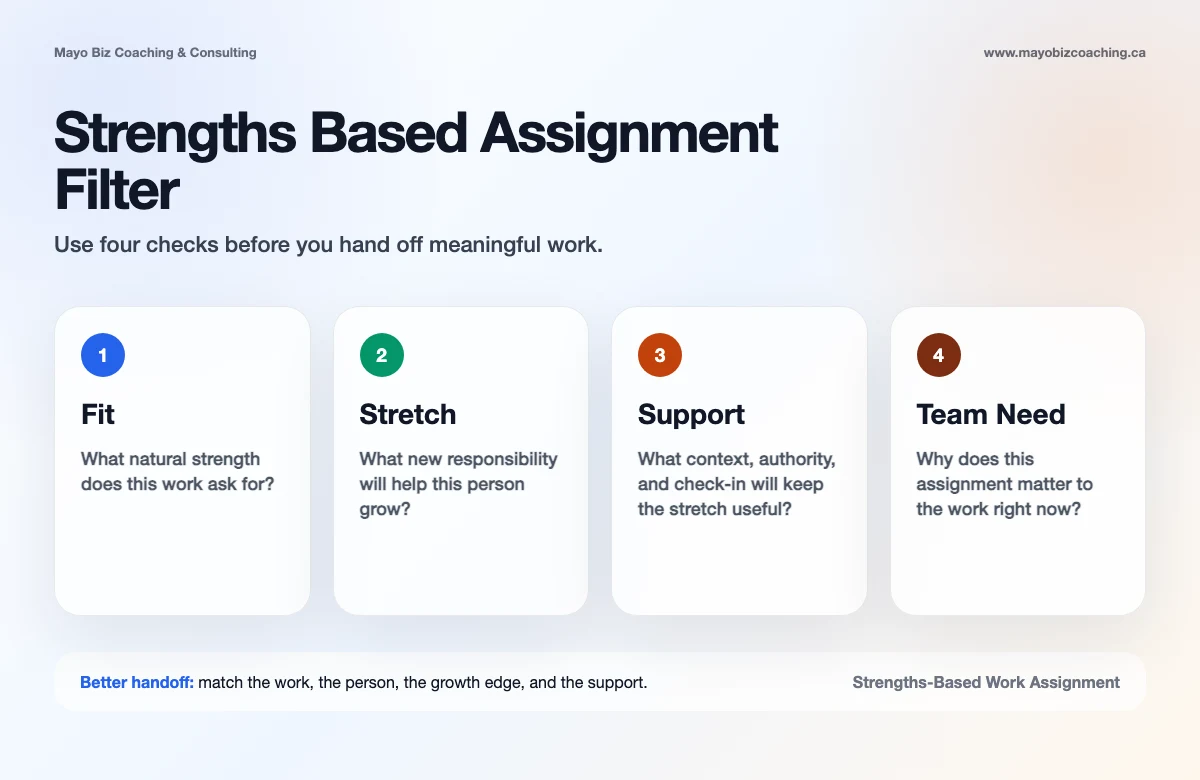 Mayo Biz Coaching & Consulting

www.mayobizcoaching.ca

Strengths Based Assignment Filter

Use four checks before you hand off meaningful work.

1

Fit

What natural strength does this work ask for?

2

Stretch

What new responsibility will help this person grow?

3

Support

What context, authority, and check-in will keep the stretch useful?

4

Team Need

Why does this assignment matter to the work right now?

Better handoff: match the work, the person, the growth edge, and the support.

Strengths-Based Work Assignment